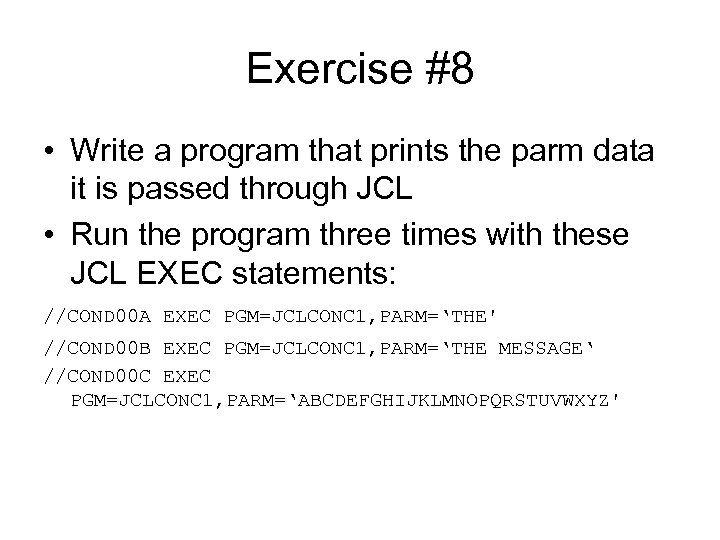 Exercise #8

• Write a program that prints the parm data it is passed through JCL

• Run the program three times with these JCL EXEC statements:

//COND00A EXEC PGM=JCLCONC1,PARM=‘THE'

//COND00B EXEC PGM=JCLCONC1,PARM=‘THE MESSAGE‘

//COND00C EXEC PGM=JCLCONC1,PARM=‘ABCDEFGHIJKLMNOPQRSTUVWXYZ'